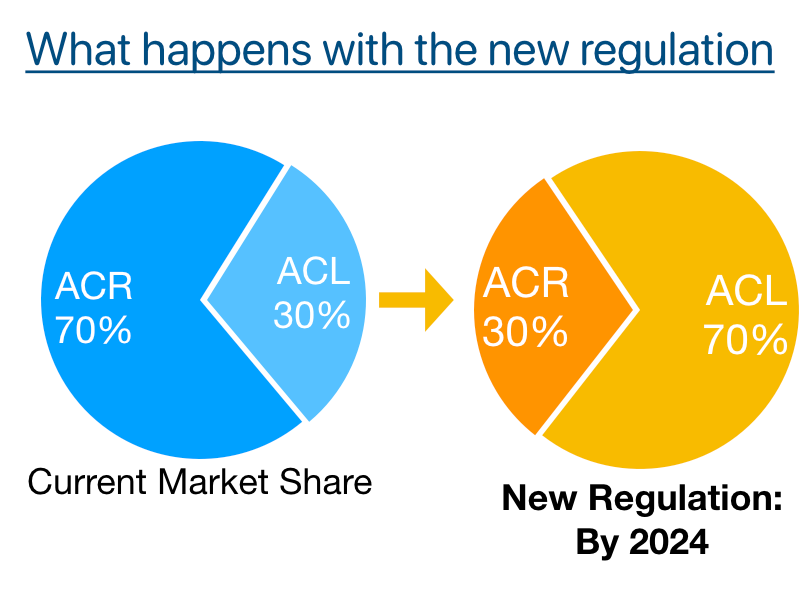 What happens with the new regulation

ACR
70%

ACL
30%

Current Market Share

ACR
30%

ACL
70%

New Regulation:
By 2024